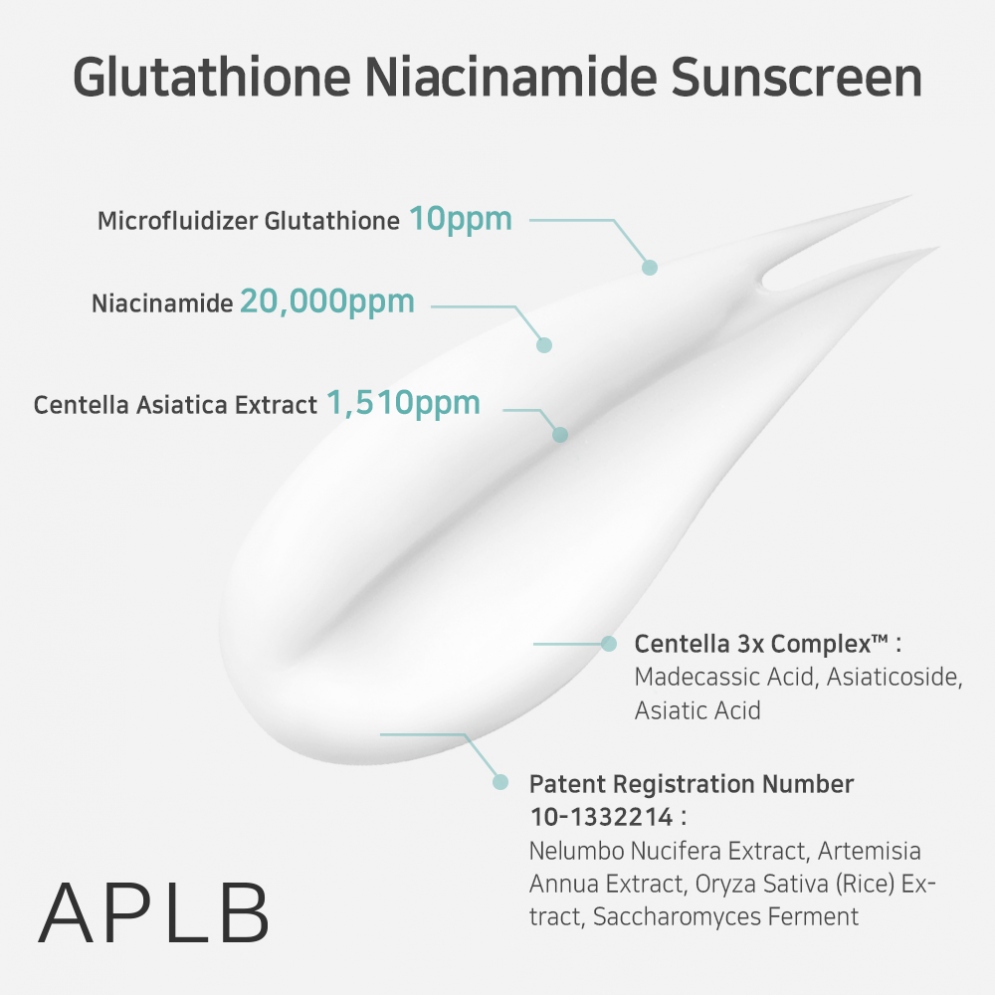 Glutathione Niacinamide Sunscreen

Microfluidizer Glutathione 10ppm

Niacinamide 20,000ppm

Centella Asiatica Extract 1,510ppm

Centella 3x Complex™ : Madecassic Acid, Asiaticoside, Asiatic Acid

Patent Registration Number 10-1332214 : Nelumbo Nucifera Extract, Artemisia Annua Extract, Oryza Sativa (Rice) Extract, Saccharomyces Ferment

APLB